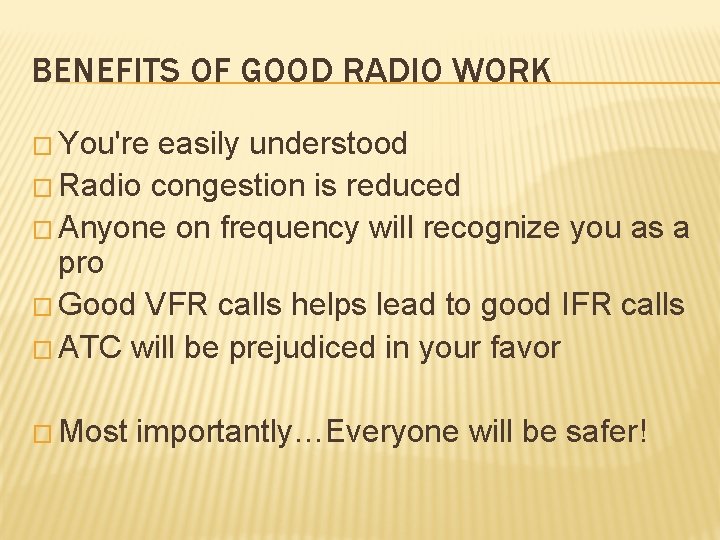 BENEFITS OF GOOD RADIO WORK

□ You're easily understood
□ Radio congestion is reduced
□ Anyone on frequency will recognize you as a pro
□ Good VFR calls helps lead to good IFR calls
□ ATC will be prejudiced in your favor

□ Most importantly…Everyone will be safer!